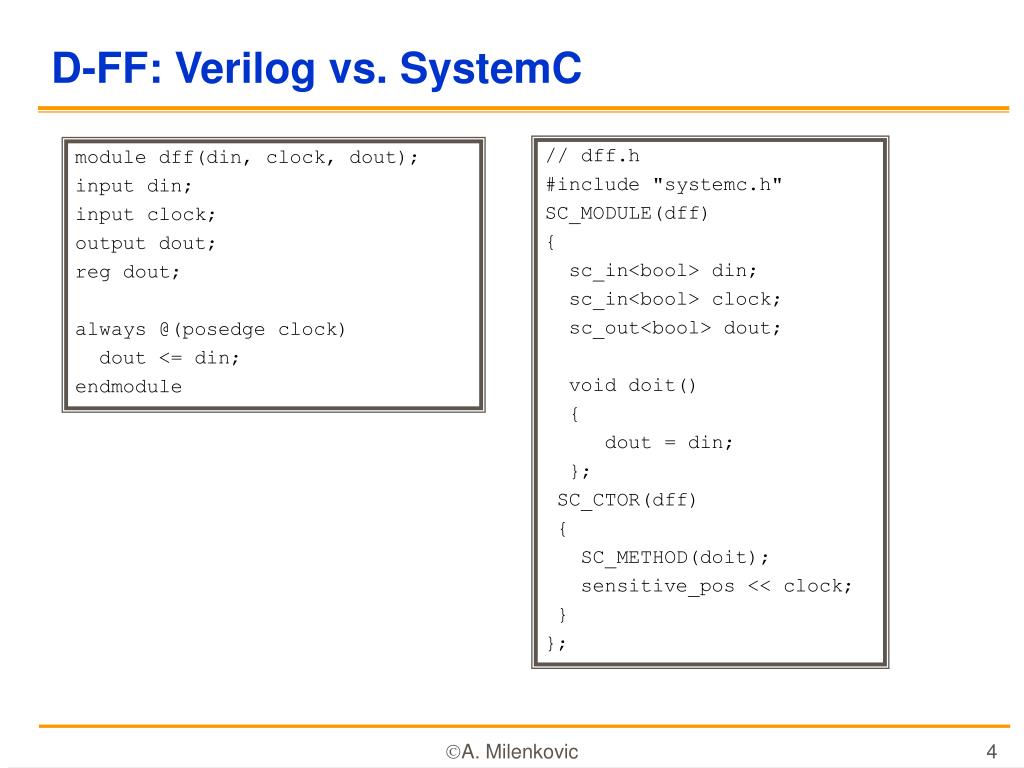 D-FF: Verilog vs. SystemC

module dff(din, clock, dout);
input din;
input clock;
output dout;
reg dout;

always @(posedge clock)
  dout <= din;
endmodule

// dff.h
#include "systemc.h"
SC_MODULE(dff)
{
  sc_in<bool> din;
  sc_in<bool> clock;
  sc_out<bool> dout;

  void doit()
  {
     dout = din;
  };
 SC_CTOR(dff)
 {
   SC_METHOD(doit);
   sensitive_pos << clock;
 }
};

©A. Milenkovic

4